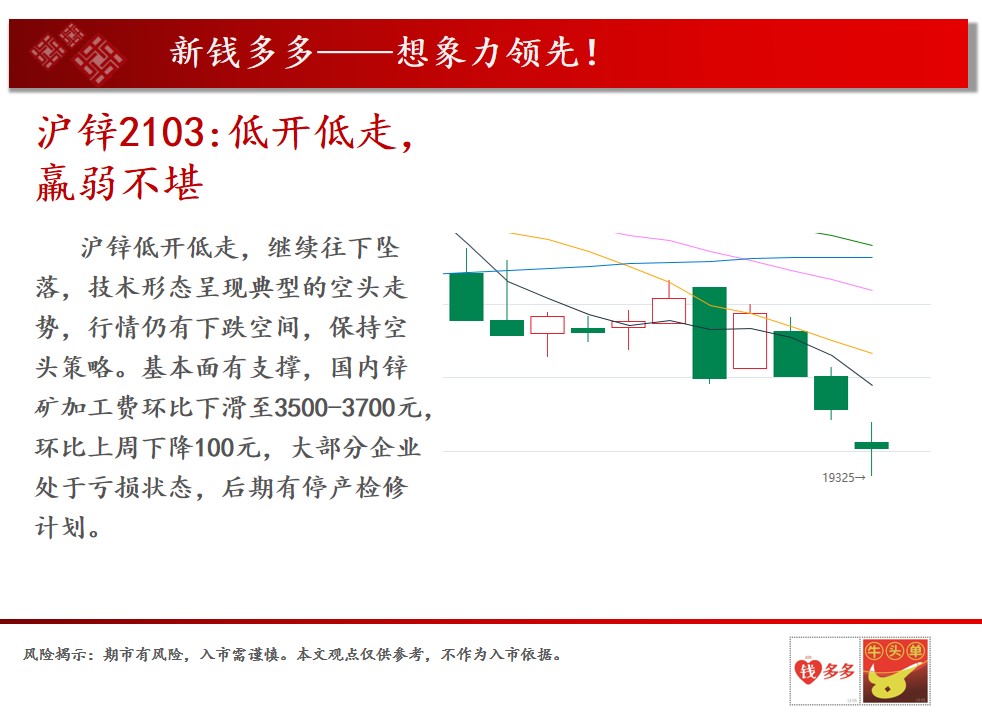 新钱多多——想象力领先！

沪锌2103:低开低走，羸弱不堪

沪锌低开低走，继续往下坠落，技术形态呈现典型的空头走势，行情仍有下跌空间，保持空头策略。基本面有支撑，国内锌矿加工费环比下滑至3500-3700元，环比上周下降100元，大部分企业处于亏损状态，后期有停产检修计划。

19325→

风险揭示：期市有风险，入市需谨慎。本文观点仅供参考，不作为入市依据。

钱多多

牛头单